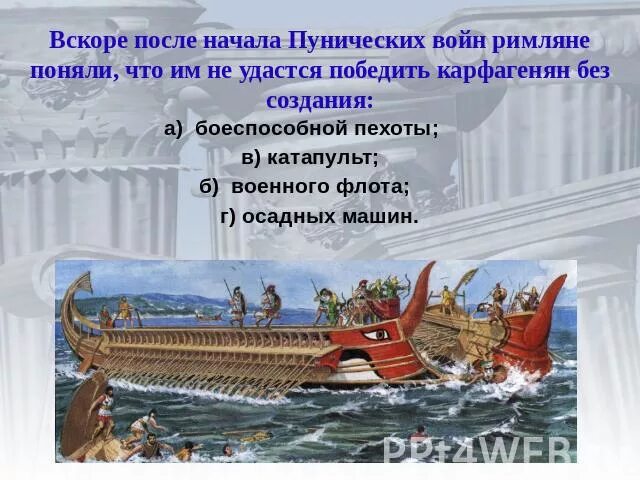 Вскоре после начала Пунических войн римляне поняли, что им не удастся победить карфагенян без создания:

а) боеспособной пехоты;

в) катапульт;

б) военного флота;

г) осадных машин.

PPt4WEB